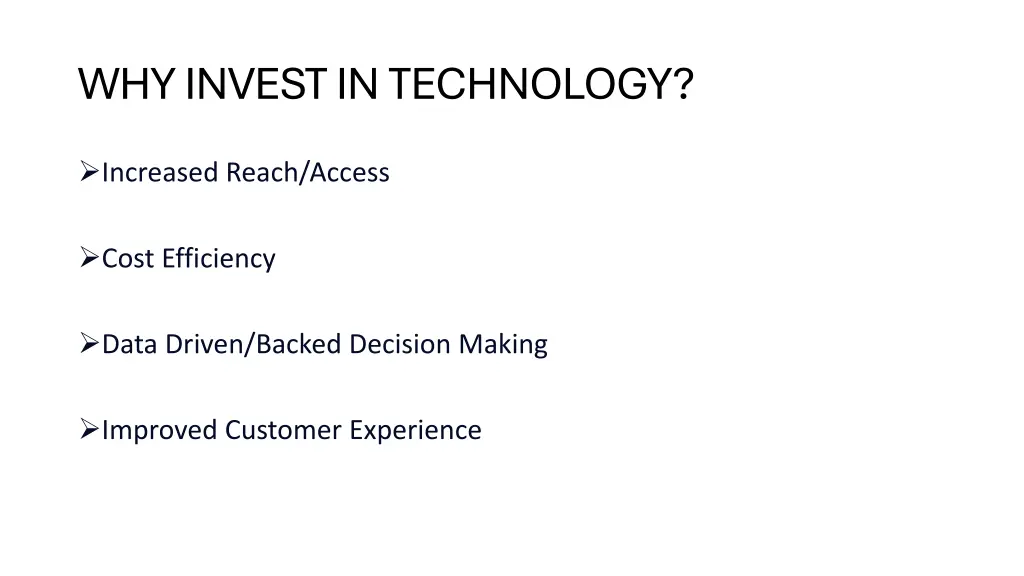 WHY INVEST IN TECHNOLOGY?

➢Increased Reach/Access

➢Cost Efficiency

➢Data Driven/Backed Decision Making

➢Improved Customer Experience